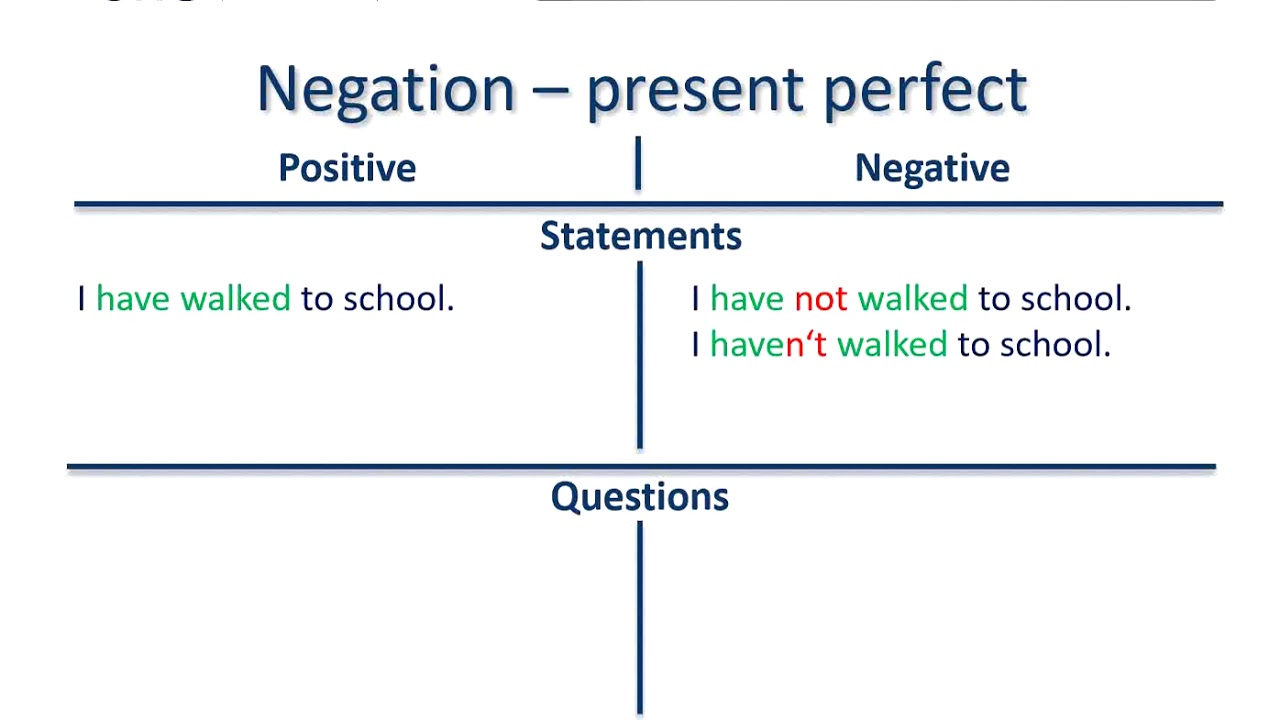 Negation – present perfect

Positive

Negative

Statements

I have walked to school.

I have not walked to school.
I haven‘t walked to school.

Questions